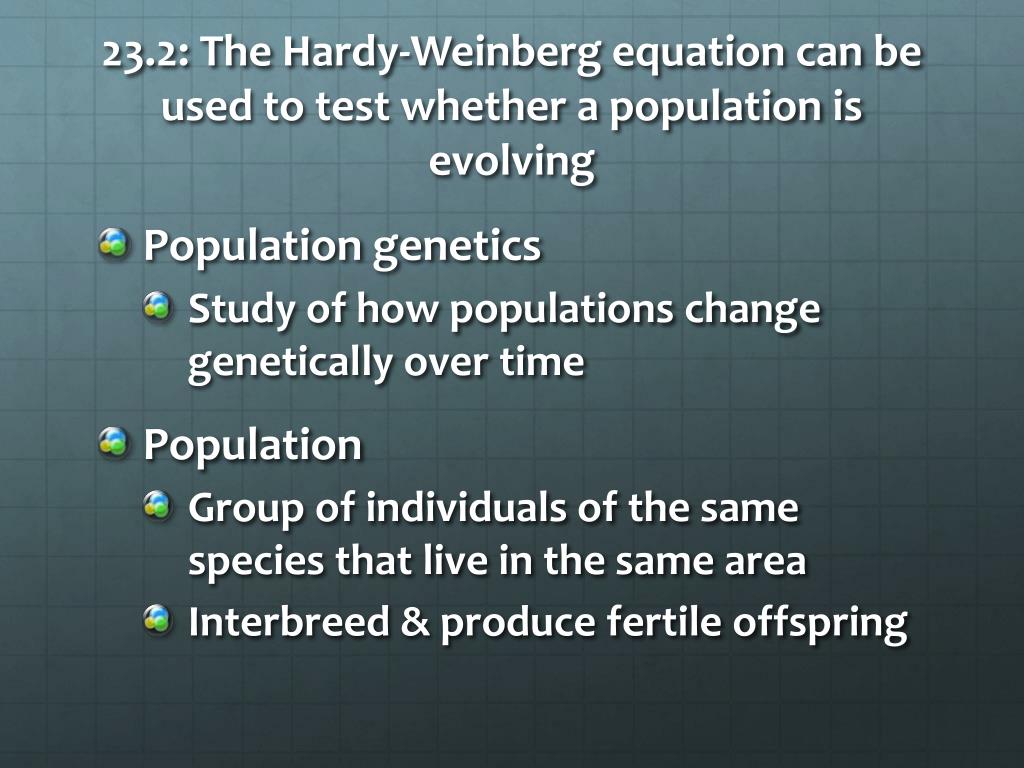 23.2: The Hardy-Weinberg equation can be used to test whether a population is evolving

Population genetics

Study of how populations change genetically over time

Population

Group of individuals of the same species that live in the same area

Interbreed & produce fertile offspring